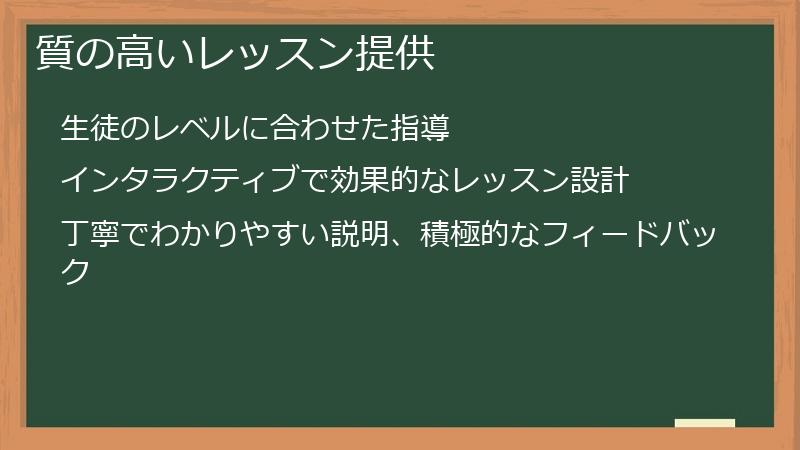 質の高いレッスン提供

生徒のレベルに合わせた指導

インタラクティブで効果的なレッスン設計

丁寧でわかりやすい説明、積極的なフィードバック